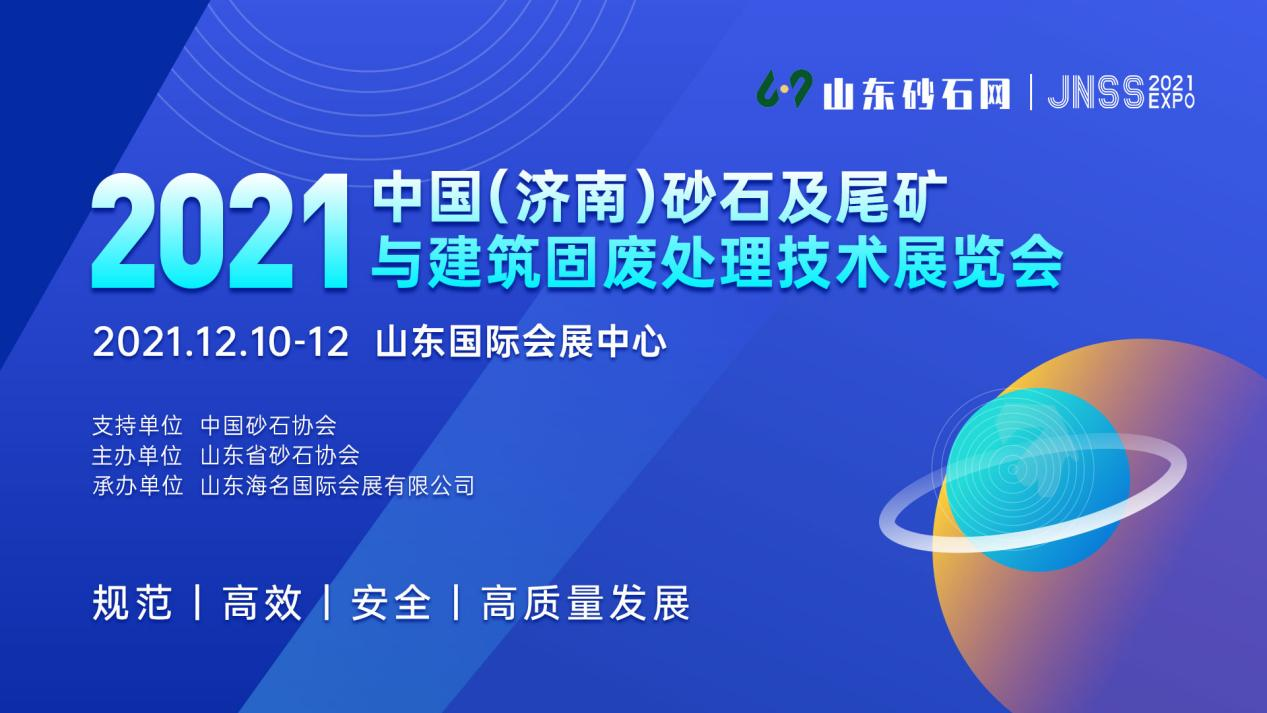 山东砂石网 | JNSS 2021 EXPO

2021 中国(济南)砂石及尾矿与建筑固废处理技术展览会

2021.12.10-12 山东国际会展中心

支持单位 中国砂石协会
主办单位 山东省砂石协会
承办单位 山东海名国际会展有限公司

规范 | 高效 | 安全 | 高质量发展